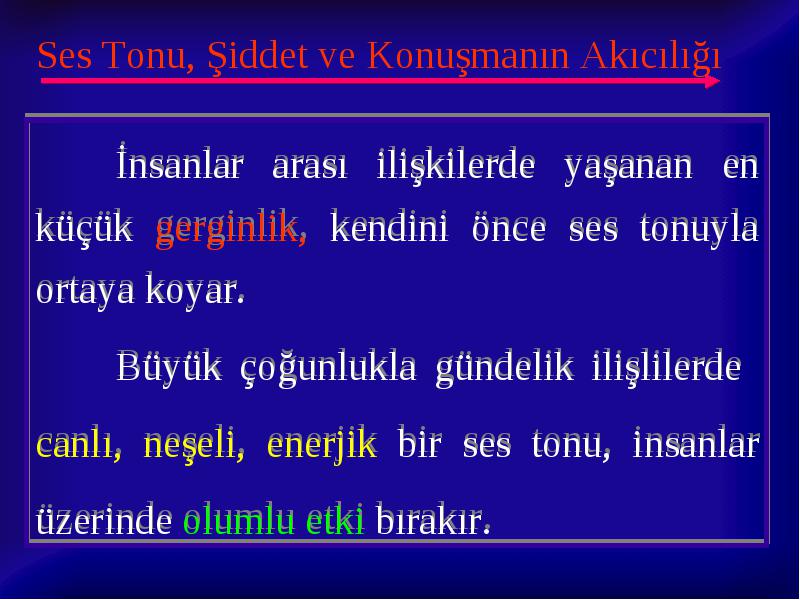 Ses Tonu, Şiddet ve Konuşmanın Akıcılığı

İnsanlar arası ilişkilerde yaşanan en küçük gerginlik, kendini önce ses tonuyla ortaya koyar.

Büyük çoğunlukla gündelik ilişlilerde canlı, neşeli, enerjik bir ses tonu, insanlar üzerinde olumlu etki bırakır.